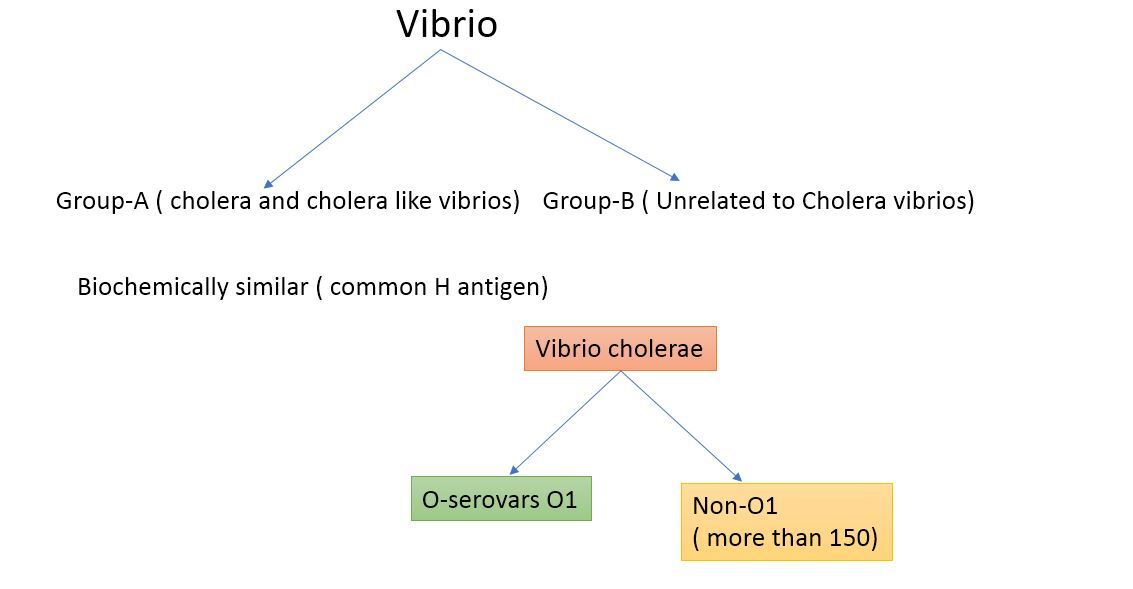 Vibrio

Group-A ( cholera and cholera like vibrios)

Group-B ( Unrelated to Cholera vibrios)

Biochemically similar ( common H antigen)

Vibrio cholerae

O-serovars O1

Non-O1
( more than 150)